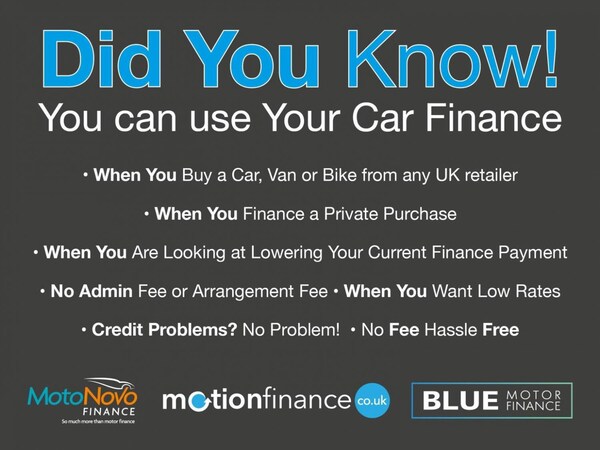 Did You Know!
You can use Your Car Finance

• When You Buy a Car, Van or Bike from any UK retailer

• When You Finance a Private Purchase

• When You Are Looking at Lowering Your Current Finance Payment

• No Admin Fee or Arrangement Fee • When You Want Low Rates

• Credit Problems? No Problem! • No Fee Hassle Free

MotoNovo FINANCE
So much more than motor finance

motionfinance co.uk

BLUE MOTOR FINANCE